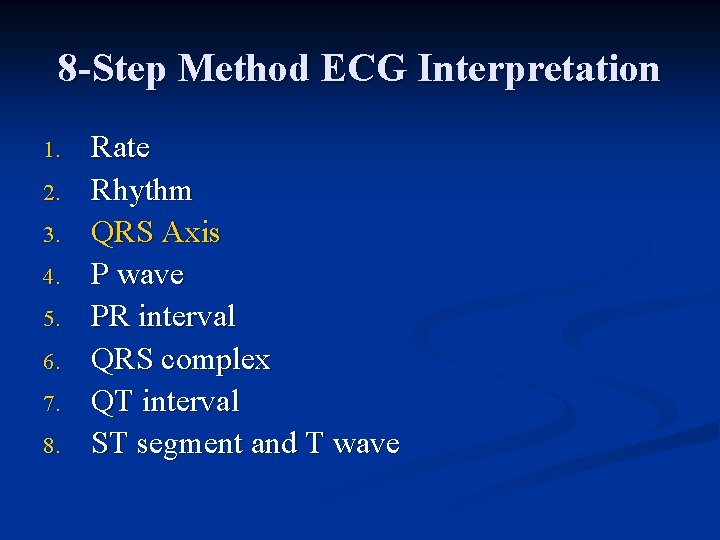 8-Step Method ECG Interpretation

1. Rate
2. Rhythm
3. QRS Axis
4. P wave
5. PR interval
6. QRS complex
7. QT interval
8. ST segment and T wave